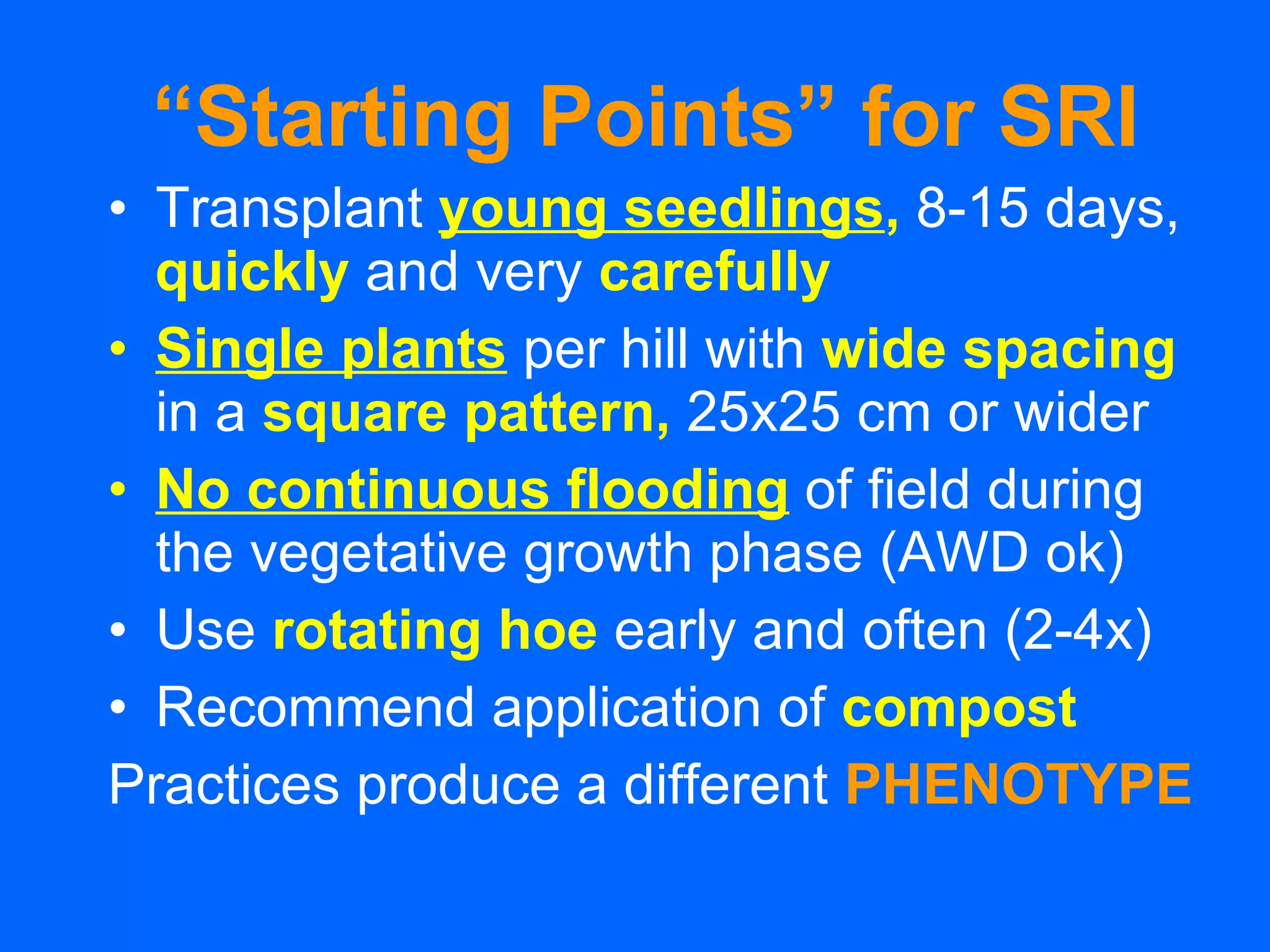 “Starting Points” for SRI

• Transplant young seedlings, 8-15 days, quickly and very carefully
• Single plants per hill with wide spacing in a square pattern, 25x25 cm or wider
• No continuous flooding of field during the vegetative growth phase (AWD ok)
• Use rotating hoe early and often (2-4x)
• Recommend application of compost

Practices produce a different PHENOTYPE